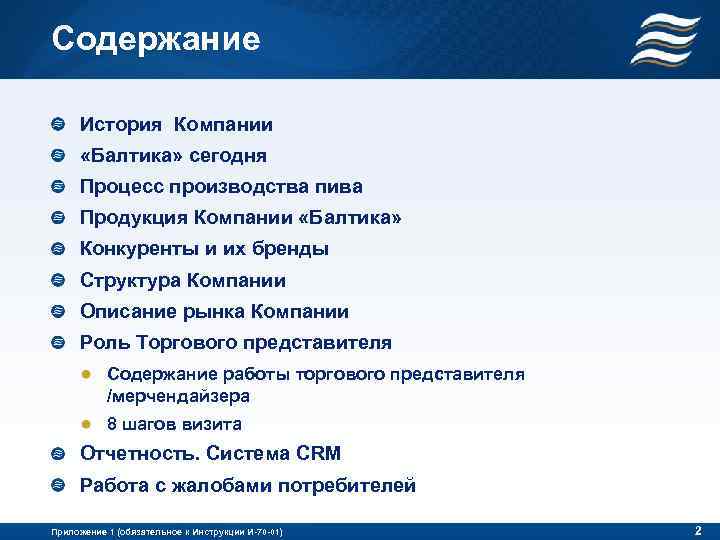 Содержание

История Компании
«Балтика» сегодня
Процесс производства пива
Продукция Компании «Балтика»
Конкуренты и их бренды
Структура Компании
Описание рынка Компании
Роль Торгового представителя
Содержание работы торгового представителя /мерчендайзера
8 шагов визита
Отчетность. Система CRM
Работа с жалобами потребителей

Приложение 1 (обязательное к Инструкции И-70-01)
2